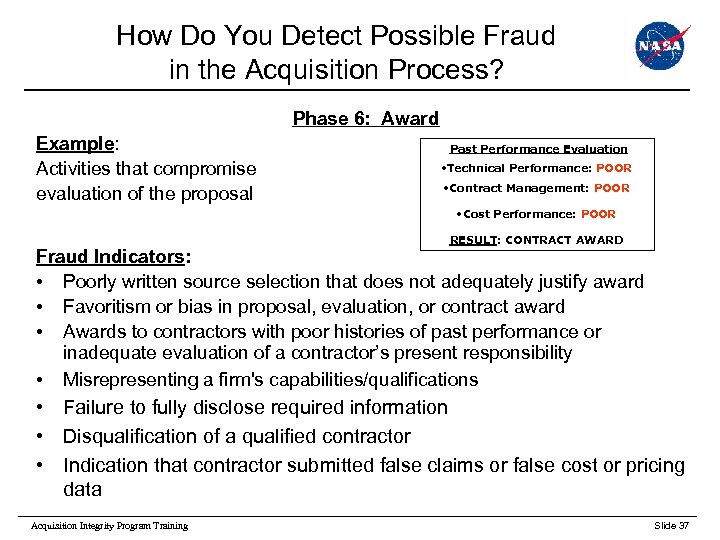 How Do You Detect Possible Fraud in the Acquisition Process?

NASA

Phase 6: Award

Example:
Activities that compromise evaluation of the proposal

Past Performance Evaluation
•Technical Performance: POOR
•Contract Management: POOR
•Cost Performance: POOR
RESULT: CONTRACT AWARD

Fraud Indicators:
• Poorly written source selection that does not adequately justify award
• Favoritism or bias in proposal, evaluation, or contract award
• Awards to contractors with poor histories of past performance or inadequate evaluation of a contractor's present responsibility
• Misrepresenting a firm's capabilities/qualifications
• Failure to fully disclose required information
• Disqualification of a qualified contractor
• Indication that contractor submitted false claims or false cost or pricing data

Acquisition Integrity Program Training
Slide 37